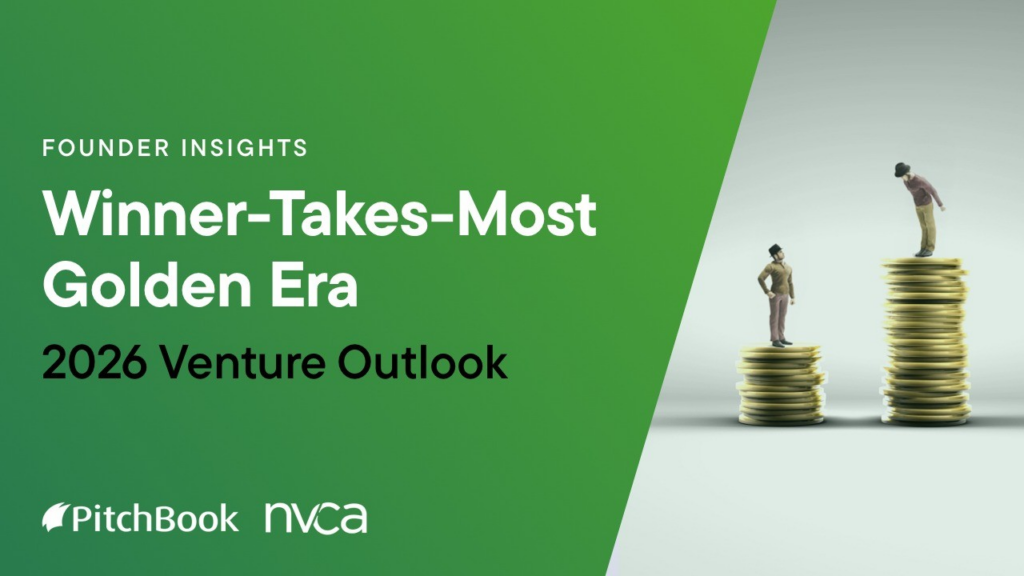 FOUNDER INSIGHTS

Winner-Takes-Most Golden Era

2026 Venture Outlook

PitchBook nvca